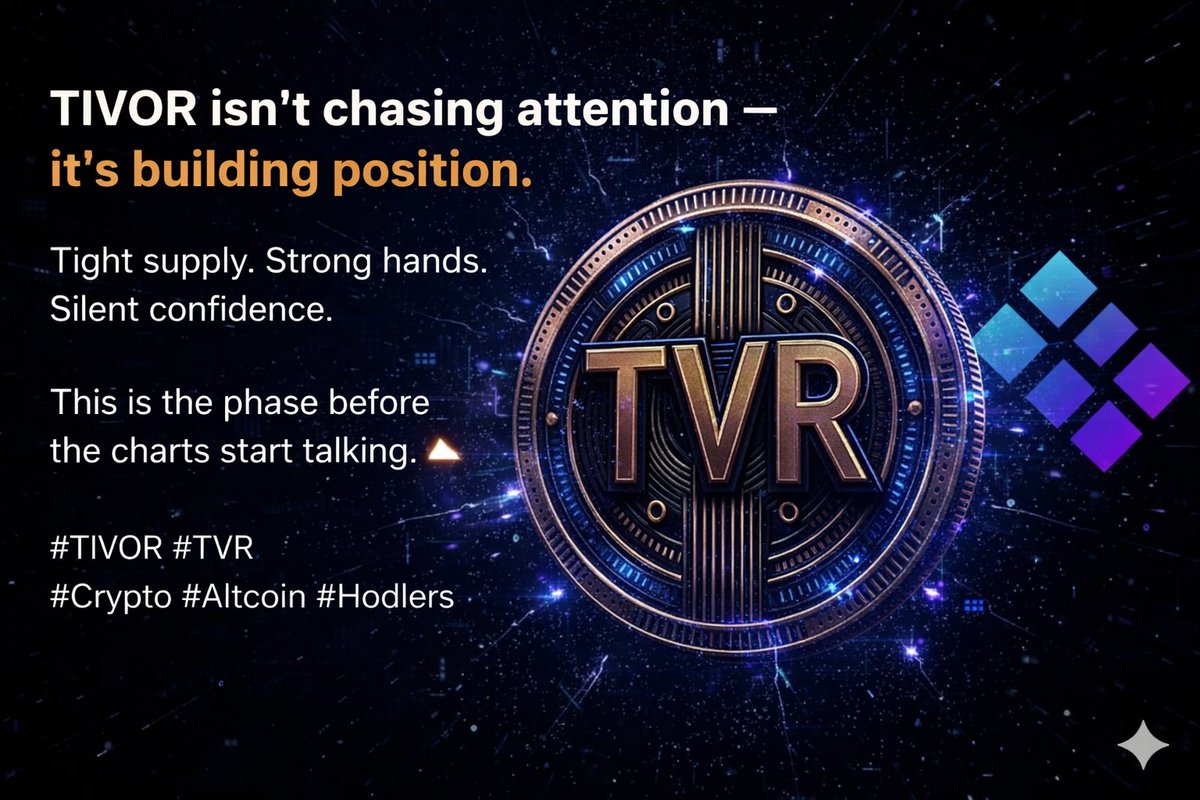 TIVOR isn't chasing attention — it's building position.

Tight supply. Strong hands. Silent confidence.

This is the phase before the charts start talking.

#TIVOR #TVR #Crypto #Altcoin #Hodlers

TVR